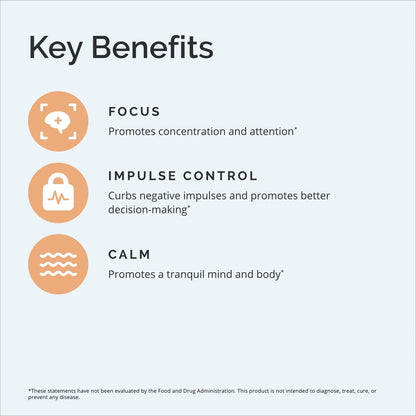 Key Benefits

FOCUS
Promotes concentration and attention*

IMPULSE CONTROL
Curbs negative impulses and promotes better decision-making*

CALM
Promotes a tranquil mind and body*

*These statements have not been evaluated by the Food and Drug Administration. This product is not intended to diagnose, treat, cure, or prevent any disease.